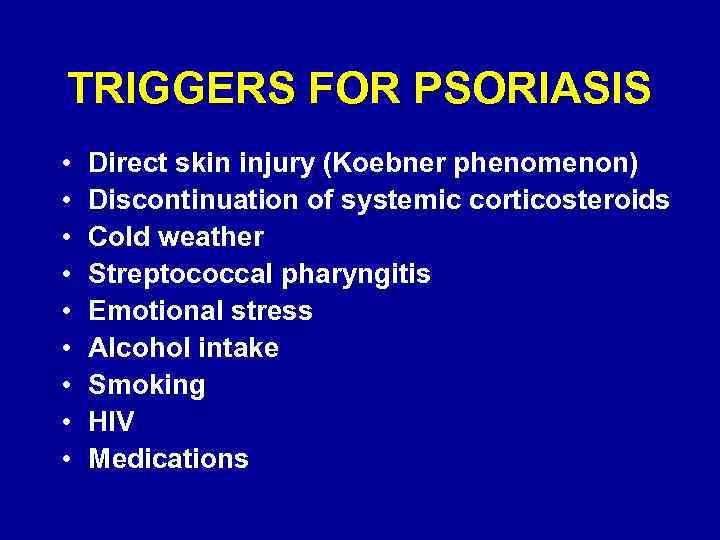 TRIGGERS FOR PSORIASIS

• Direct skin injury (Koebner phenomenon)
• Discontinuation of systemic corticosteroids
• Cold weather
• Streptococcal pharyngitis
• Emotional stress
• Alcohol intake
• Smoking
• HIV
• Medications